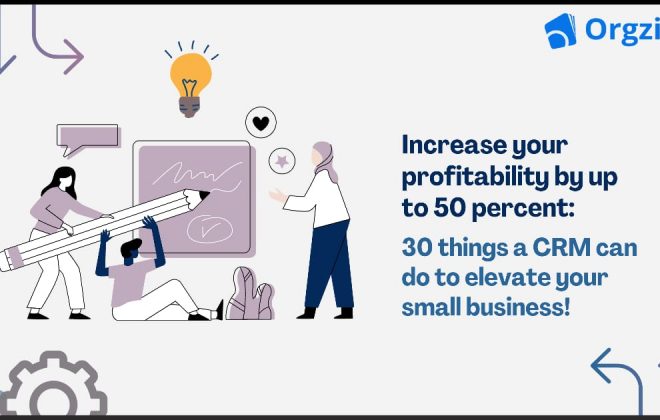 Orgzi

Increase your profitability by up to 50 percent:

30 things a CRM can do to elevate your small business!